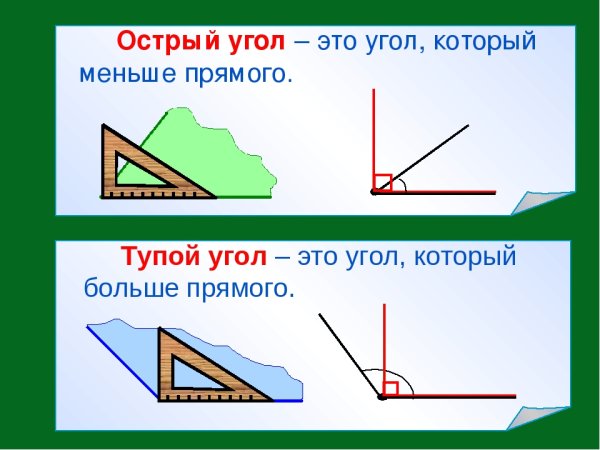 Острый угол – это угол, который меньше прямого.

Тупой угол – это угол, который больше прямого.